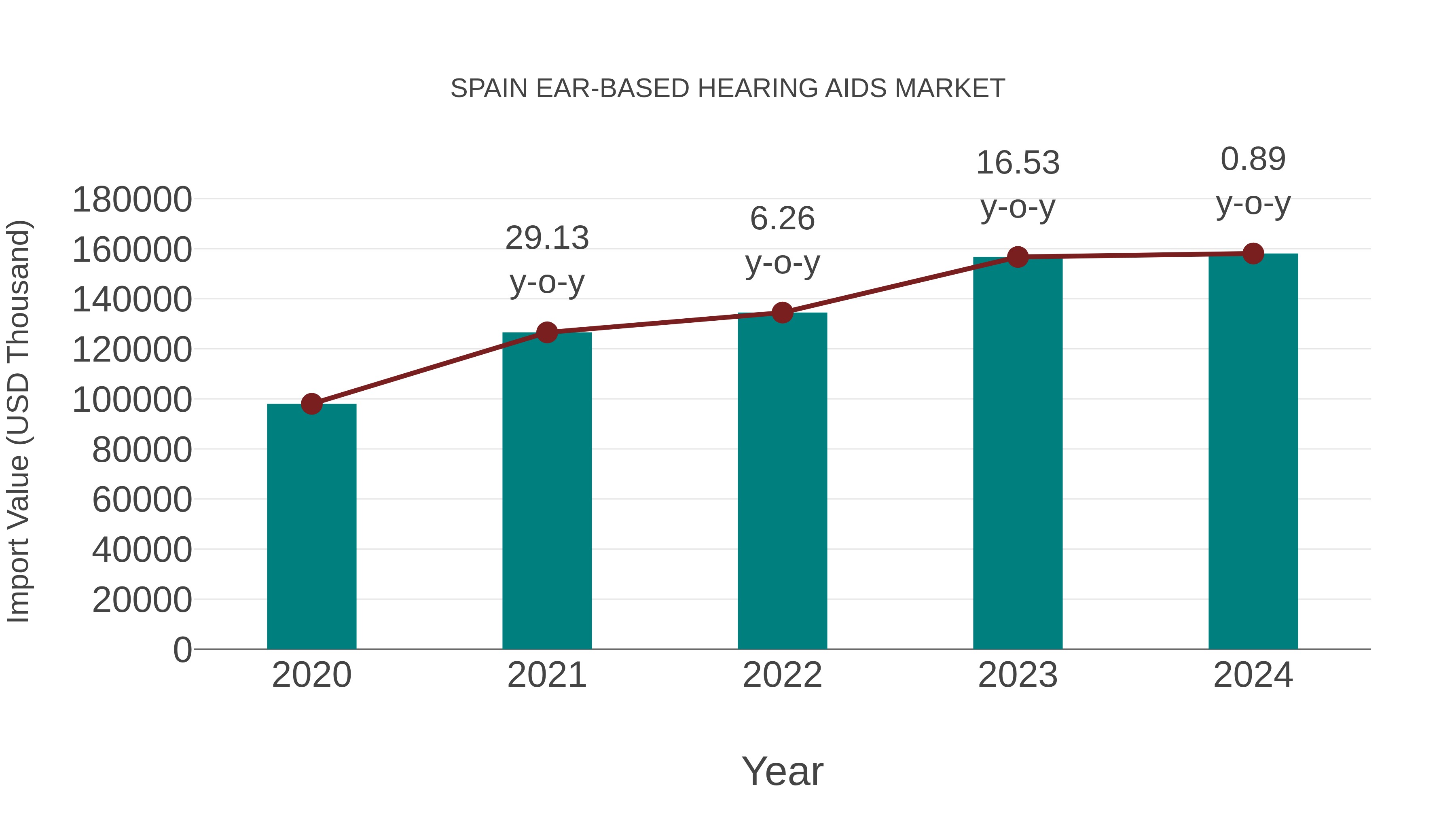 SPAIN EAR-BASED HEARING AIDS MARKET

Import Value (USD Thousand)

180000
160000
140000
120000
100000
80000
60000
40000
20000
0

29.13 y-o-y
6.26 y-o-y
16.53 y-o-y
0.89 y-o-y

2020
2021
2022
2023
2024

Year